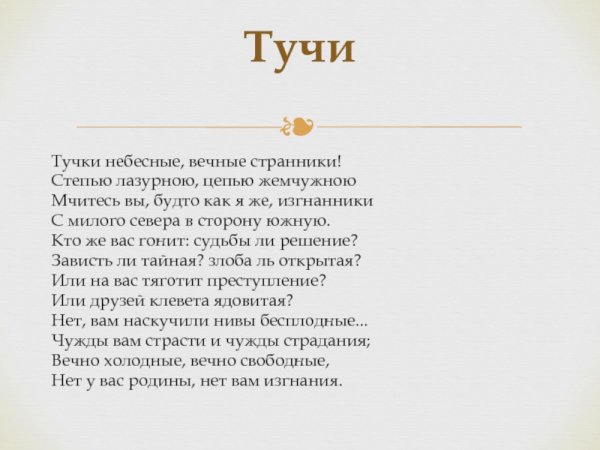 Тучи

Тучки небесные, вечные странники!
Степью лазурною, цепью жемчужною
Мчитесь вы, будто как я же, изгнанники
С милого севера в сторону южную.
Кто же вас гонит: судьбы ли решение?
Зависть ли тайная? злоба ль открытая?
Или на вас тяготит преступление?
Или друзей клевета ядовитая?
Нет, вам наскучили нивы бесплодные...
Чужды вам страсти и чужды страдания;
Вечно холодные, вечно свободные,
Нет у вас родины, нет вам изгнания.